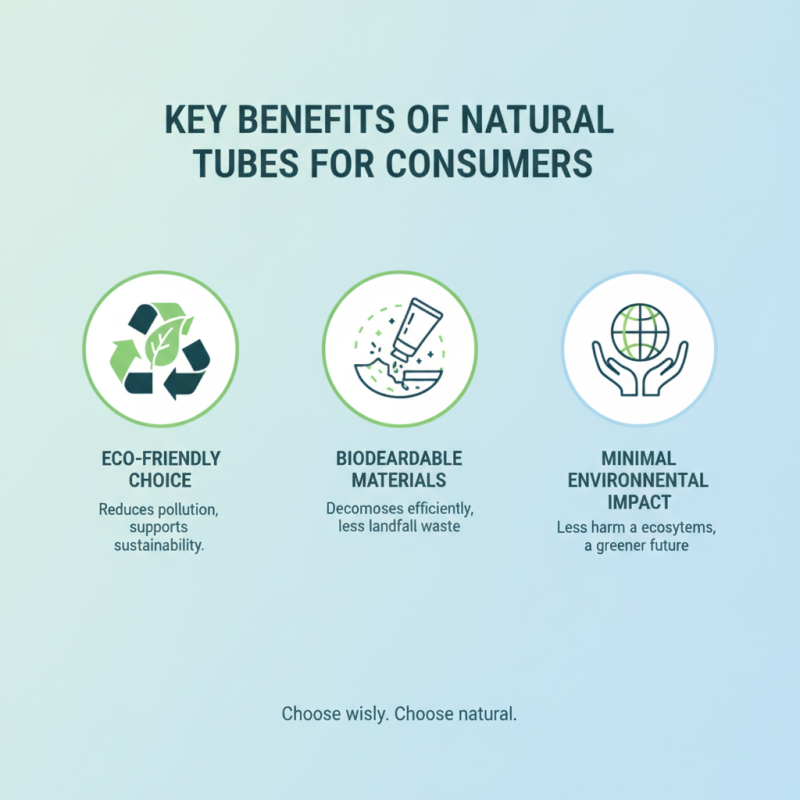 KEY BENEFITS OF NATURAL TUBES FOR CONSUMERS

ECO-FRIENDLY CHOICE

Reduces pollution, supports sustainability.

BIODEARDABLE MATERIALS

Decomoses efficiently, less landfall waste

MINIMAL ENVIRONNENTAL IMPACT

Less harm a ecosytems, a greener future

Choose wisly. Choose natural.